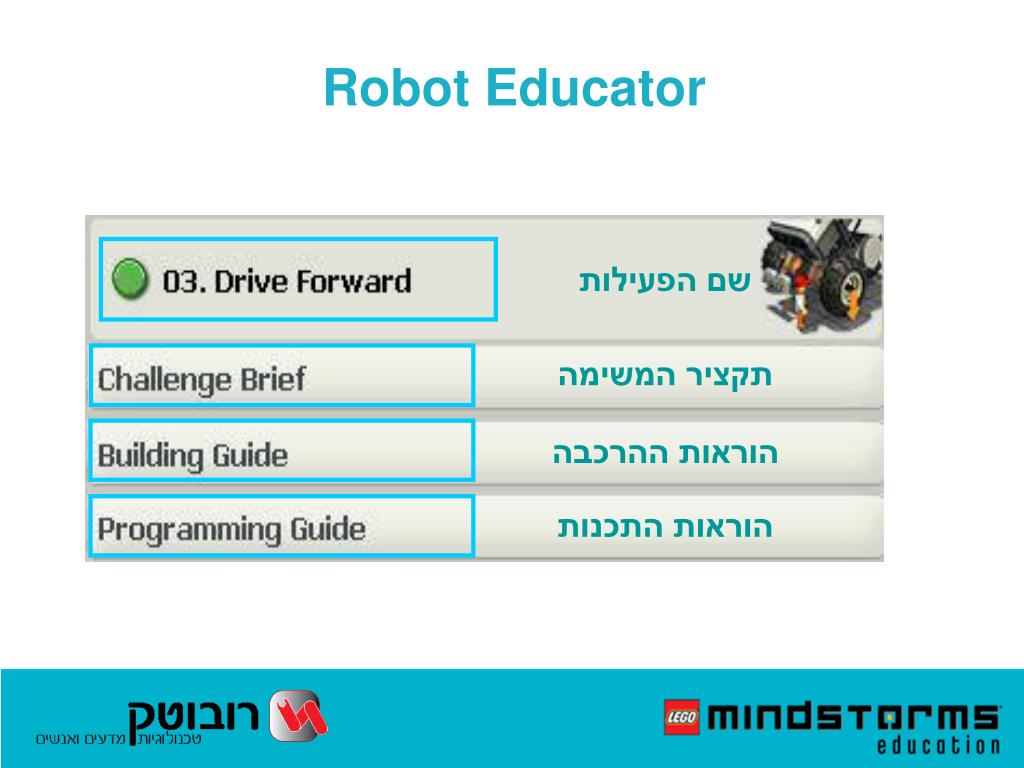 Robot Educator

03. Drive Forward
שם הפעילות

Challenge Brief
תקציר המשימה

Building Guide
הוראות ההרכבה

Programming Guide
הוראות התכנות

רובוטק
טכנולוגיות מדעים ואנשים

LEGO mindstorms education